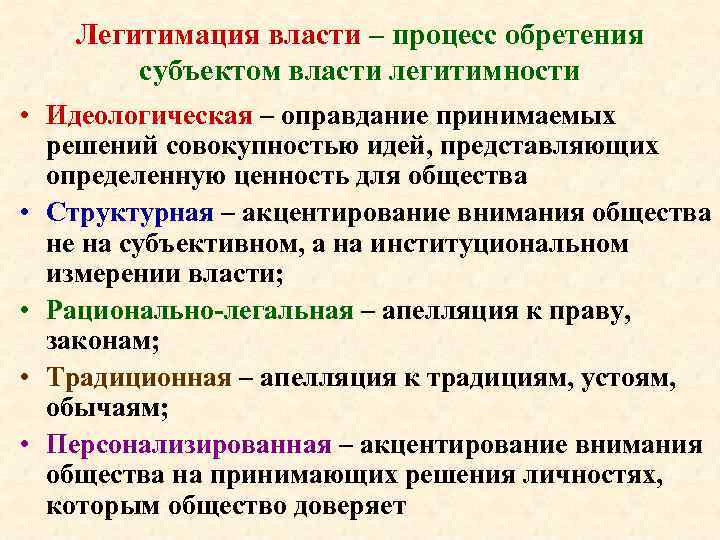 Легитимация власти – процесс обретения субъектом власти легитимности

• Идеологическая – оправдание принимаемых решений совокупностью идей, представляющих определенную ценность для общества
• Структурная – акцентирование внимания общества не на субъективном, а на институциональном измерении власти;
• Рационально-легальная – апелляция к праву, законам;
• Традиционная – апелляция к традициям, устоям, обычаям;
• Персонализированная – акцентирование внимания общества на принимающих решения личностях, которым общество доверяет